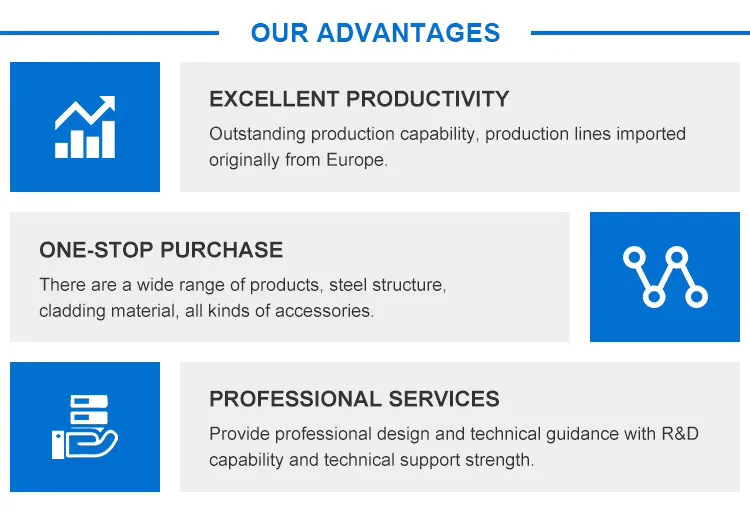 OUR ADVANTAGES

EXCELLENT PRODUCTIVITY

Outstanding production capability, production lines imported originally from Europe.

ONE-STOP PURCHASE

There are a wide range of products, steel structure, cladding material, all kinds of accessories.

PROFESSIONAL SERVICES

Provide professional design and technical guidance with R&D capability and technical support strength.